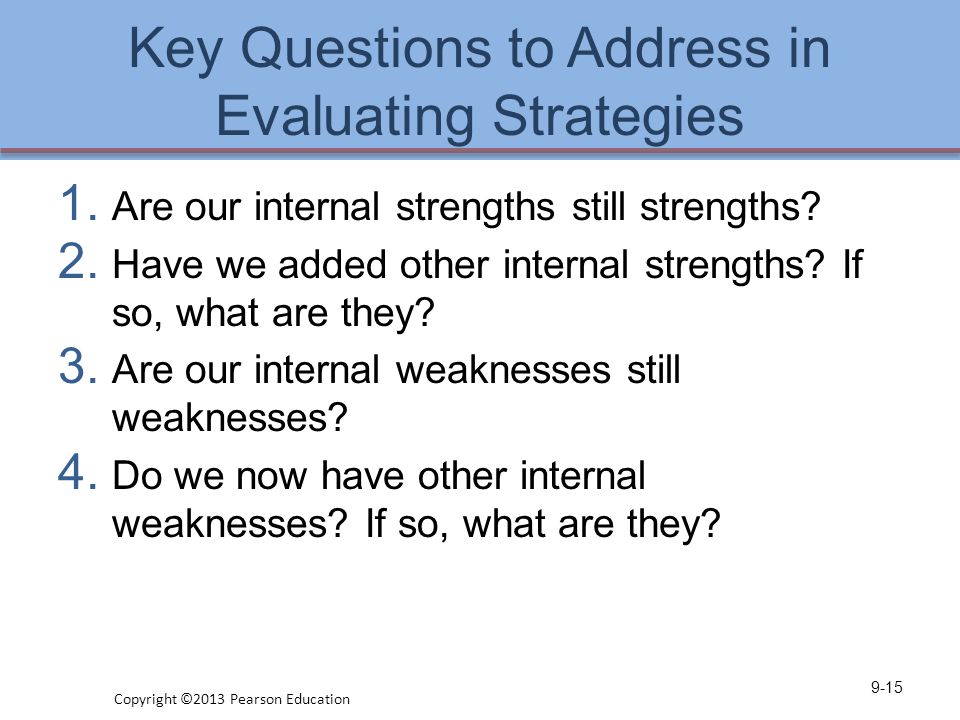 Key Questions to Address in Evaluating Strategies

1. Are our internal strengths still strengths?
2. Have we added other internal strengths? If so, what are they?
3. Are our internal weaknesses still weaknesses?
4. Do we now have other internal weaknesses? If so, what are they?

Copyright ©2013 Pearson Education

9-15